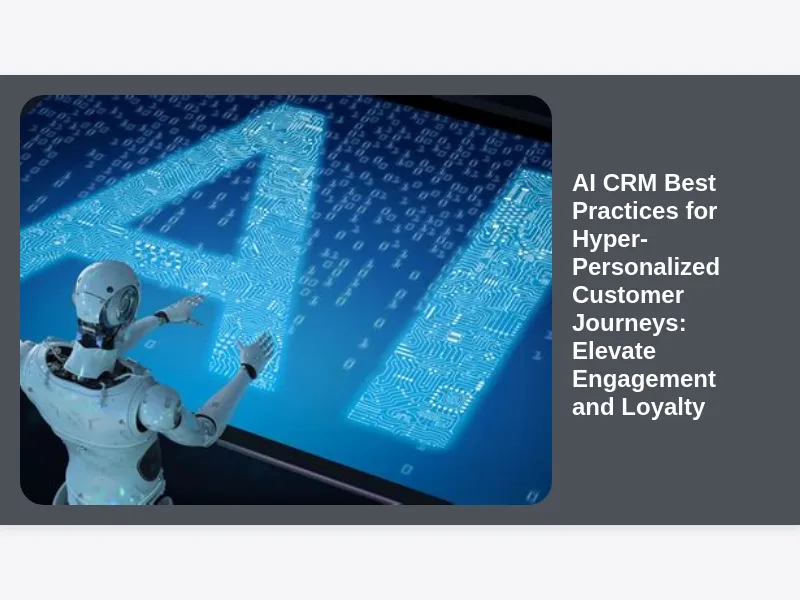 AI

AI CRM Best Practices for Hyper-Personalized Customer Journeys: Elevate Engagement and Loyalty